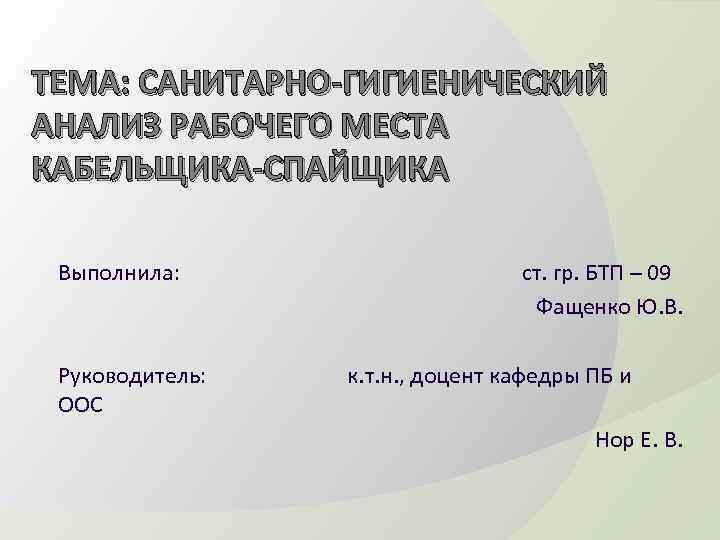 ТЕМА: САНИТАРНО-ГИГИЕНИЧЕСКИЙ АНАЛИЗ РАБОЧЕГО МЕСТА КАБЕЛЬЩИКА-СПАЙЩИКА

Выполнила: ст. гр. БТП – 09

Фащенко Ю.В.

Руководитель: к.т.н., доцент кафедры ПБ и ООС

Нор Е. В.